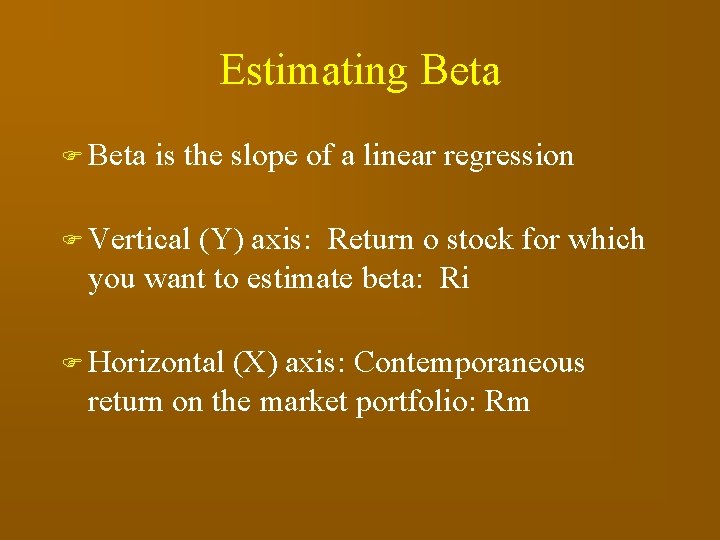 Estimating Beta

Beta is the slope of a linear regression

Vertical (Y) axis: Return o stock for which you want to estimate beta: Ri

Horizontal (X) axis: Contemporaneous return on the market portfolio: Rm